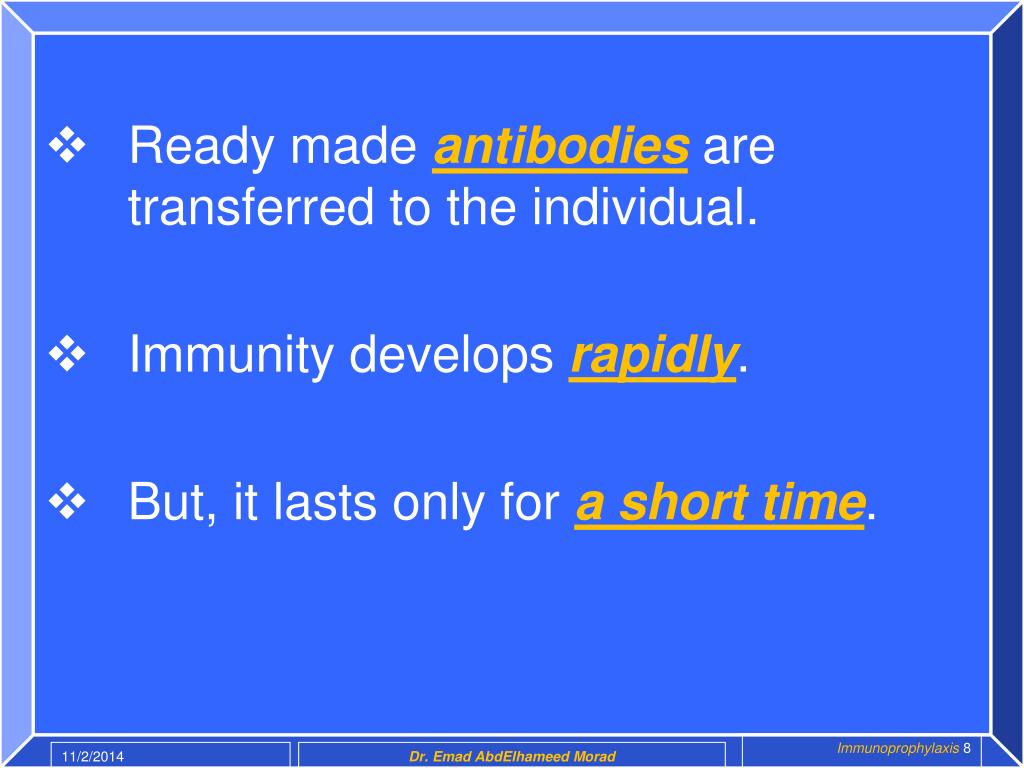 ❖ Ready made antibodies are transferred to the individual.

❖ Immunity develops rapidly.

❖ But, it lasts only for a short time.

11/2/2014

Dr. Emad AbdElhameed Morad

Immunoprophylaxis 8